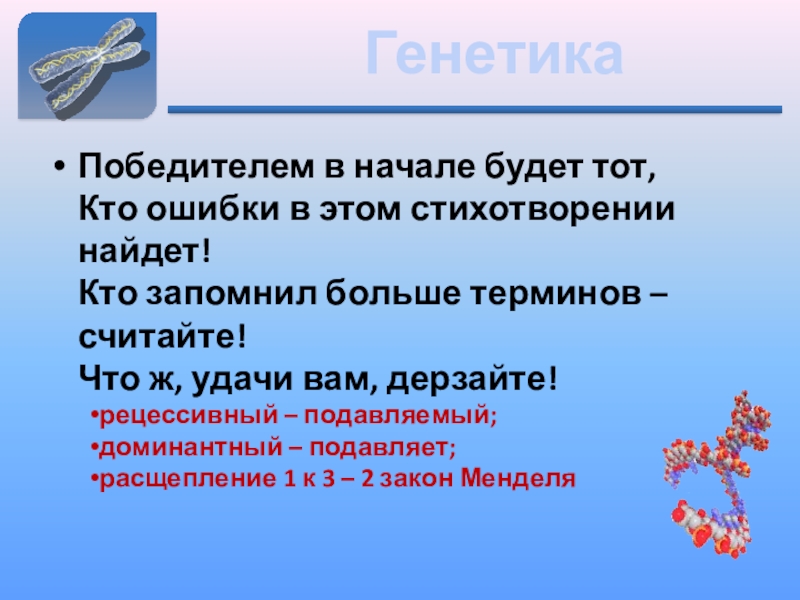 Генетика

• Победителем в начале будет тот,
Кто ошибки в этом стихотворении найдет!
Кто запомнил больше терминов – считайте!
Что ж, удачи вам, дерзайте!

•рецессивный – подавляемый;
•доминантный – подавляет;
•расщепление 1 к 3 – 2 закон Менделя